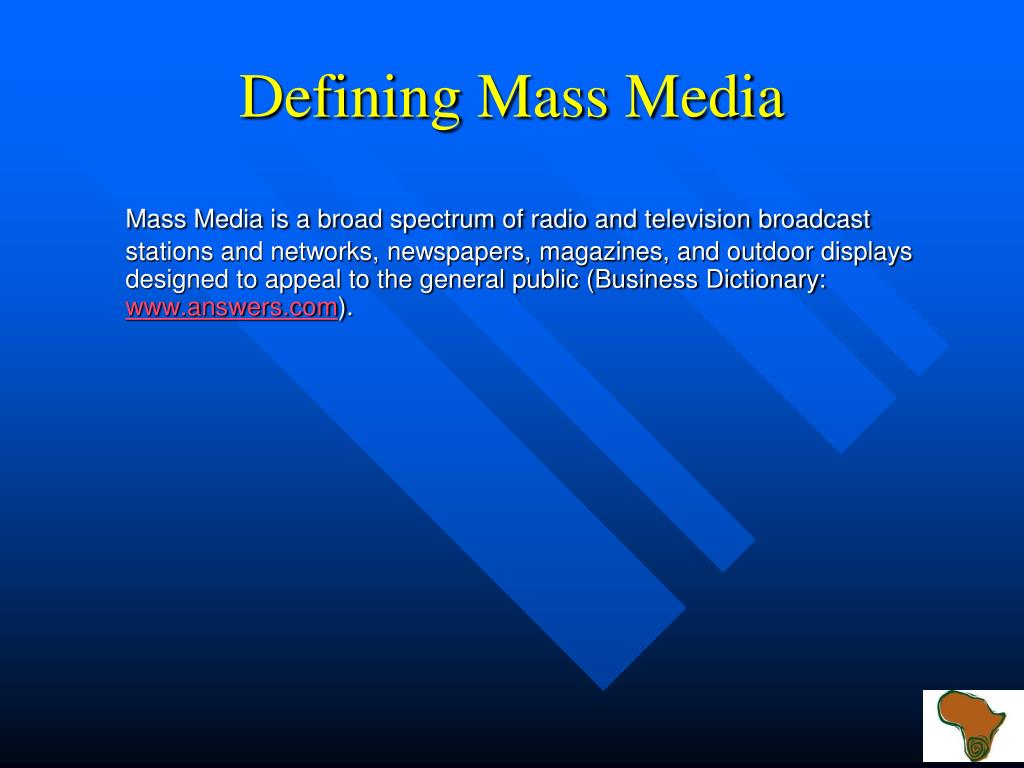 Defining Mass Media

Mass Media is a broad spectrum of radio and television broadcast stations and networks, newspapers, magazines, and outdoor displays designed to appeal to the general public (Business Dictionary: www.answers.com).